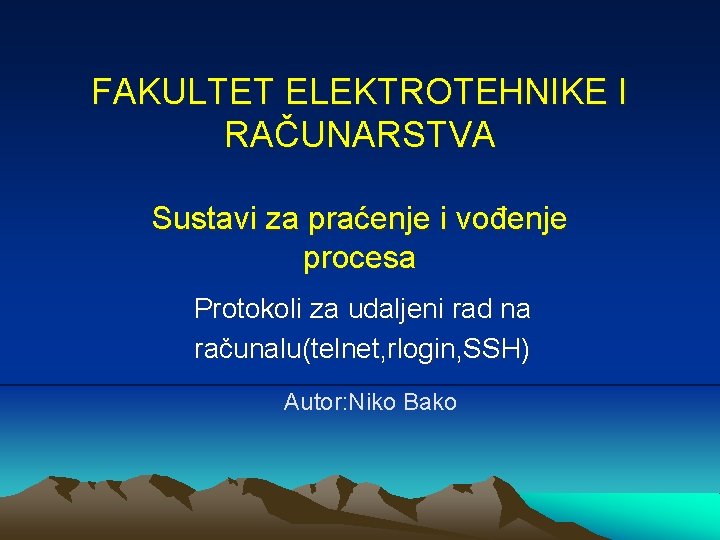 FAKULTET ELEKTROTEHNIKE I RAČUNARSTVA

Sustavi za praćenje i vođenje procesa

Protokoli za udaljeni rad na računalu(telnet,rlogin,SSH)

Autor:Niko Bako